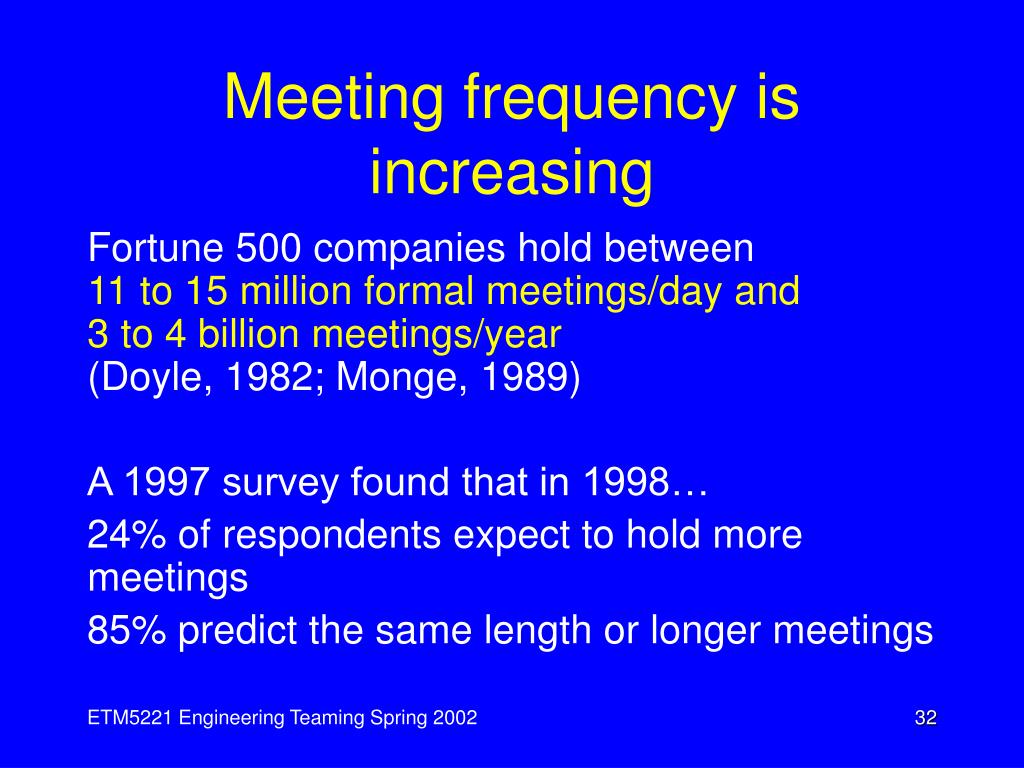 Meeting frequency is increasing

Fortune 500 companies hold between
11 to 15 million formal meetings/day and
3 to 4 billion meetings/year
(Doyle, 1982; Monge, 1989)

A 1997 survey found that in 1998…

24% of respondents expect to hold more meetings

85% predict the same length or longer meetings

ETM5221 Engineering Teaming Spring 2002

32